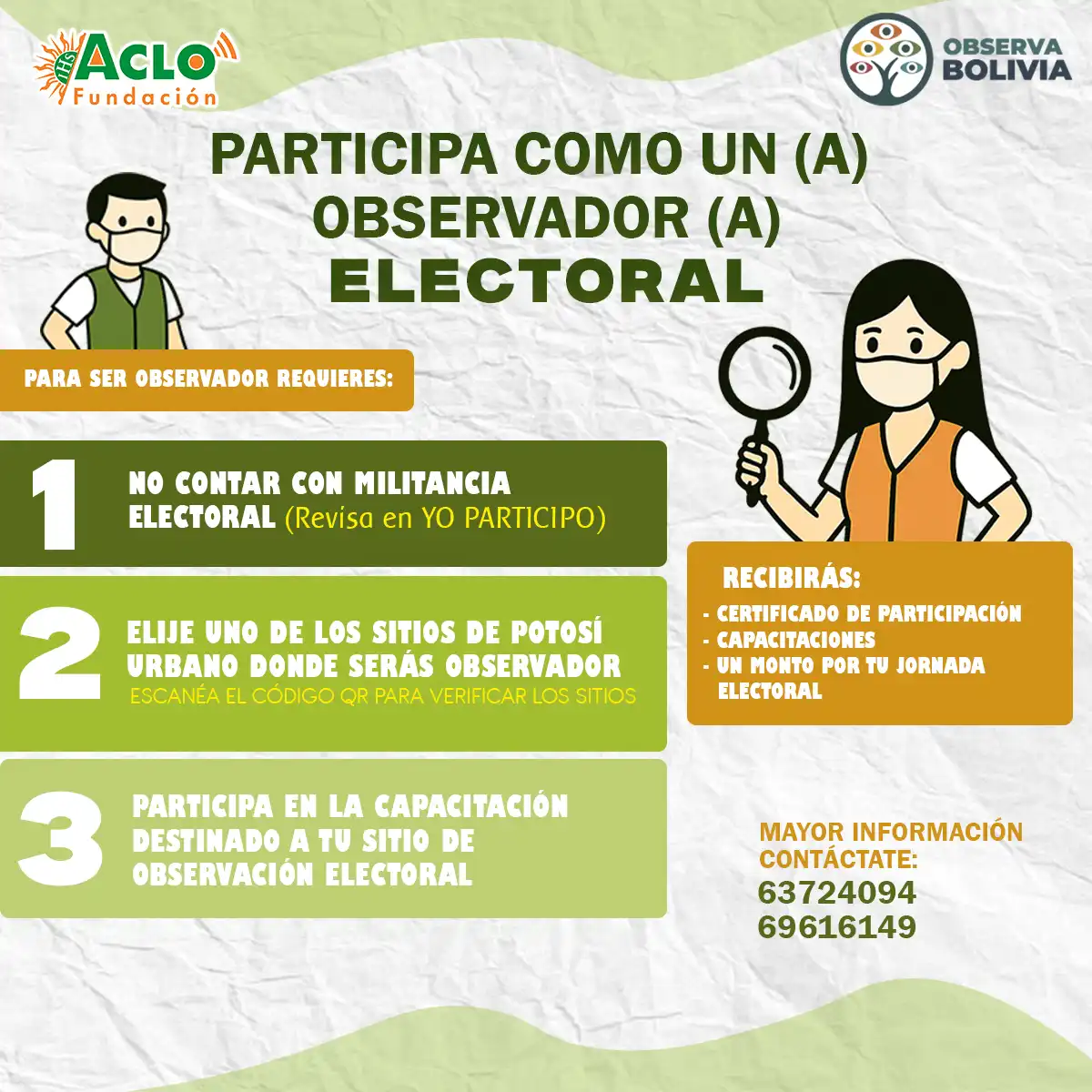 IHS ACLO Fundación

OBSERVA BOLIVIA

PARTICIPA COMO UN (A) OBSERVADOR (A) ELECTORAL

PARA SER OBSERVADOR REQUIERES:

1 NO CONTAR CON MILITANCIA ELECTORAL (Revisa en YO PARTICIPO)

2 ELIJE UNO DE LOS SITIOS DE POTOSÍ URBANO DONDE SERÁS OBSERVADOR
ESCANÉA EL CÓDIGO QR PARA VERIFICAR LOS SITIOS

3 PARTICIPA EN LA CAPACITACIÓN DESTINADO A TU SITIO DE OBSERVACIÓN ELECTORAL

RECIBIRÁS:
- CERTIFICADO DE PARTICIPACIÓN
- CAPACITACIONES
- UN MONTO POR TU JORNADA ELECTORAL

MAYOR INFORMACIÓN CONTÁCTATE:
63724094
69616149